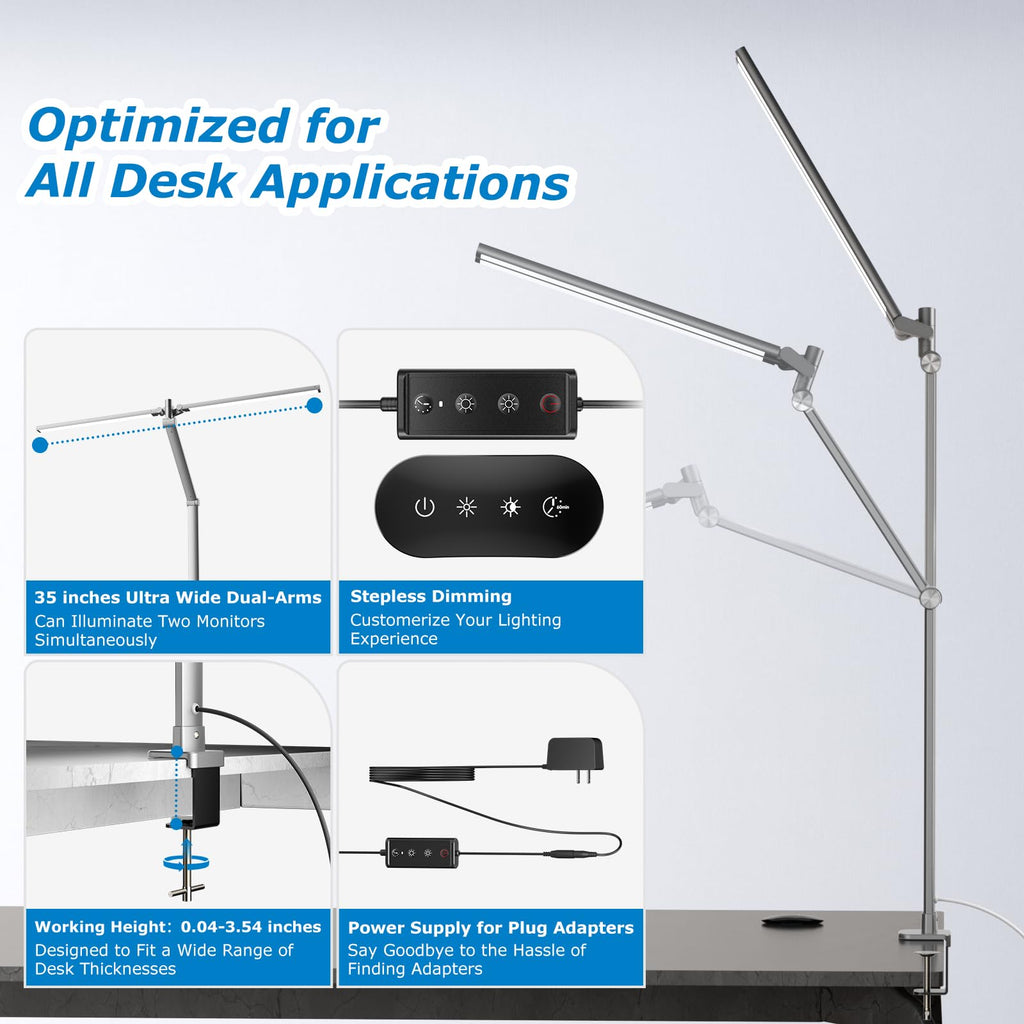 Optimized for
All Desk Applications

35 inches Ultra Wide Dual-Arms
Can Illuminate Two Monitors Simultaneously

Stepless Dimming
Customerize Your Lighting Experience

Working Height: 0.04-3.54 inches
Designed to Fit a Wide Range of Desk Thicknesses

Power Supply for Plug Adapters
Say Goodbye to the Hassle of Finding Adapters